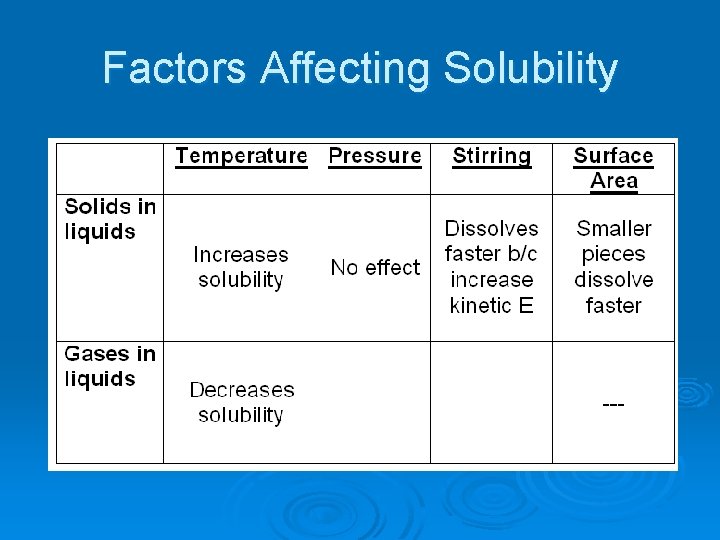 Factors Affecting Solubility

| | Temperature | Pressure | Stirring | Surface Area |
|---|---|---|---|---|
| Solids in liquids | Increases solubility | No effect | Dissolves faster b/c increase kinetic E | Smaller pieces dissolve faster |
| Gases in liquids | Decreases solubility | | | --- |